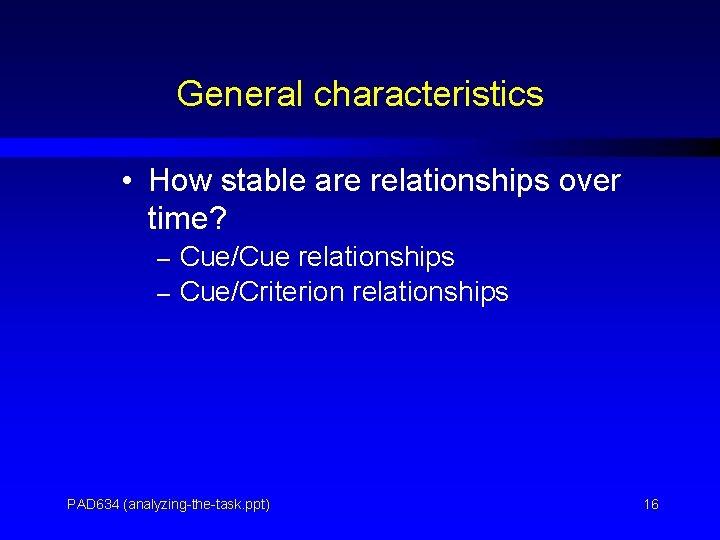 General characteristics

• How stable are relationships over time?
– Cue/Cue relationships
– Cue/Criterion relationships

PAD634 (analyzing-the-task.ppt)

16